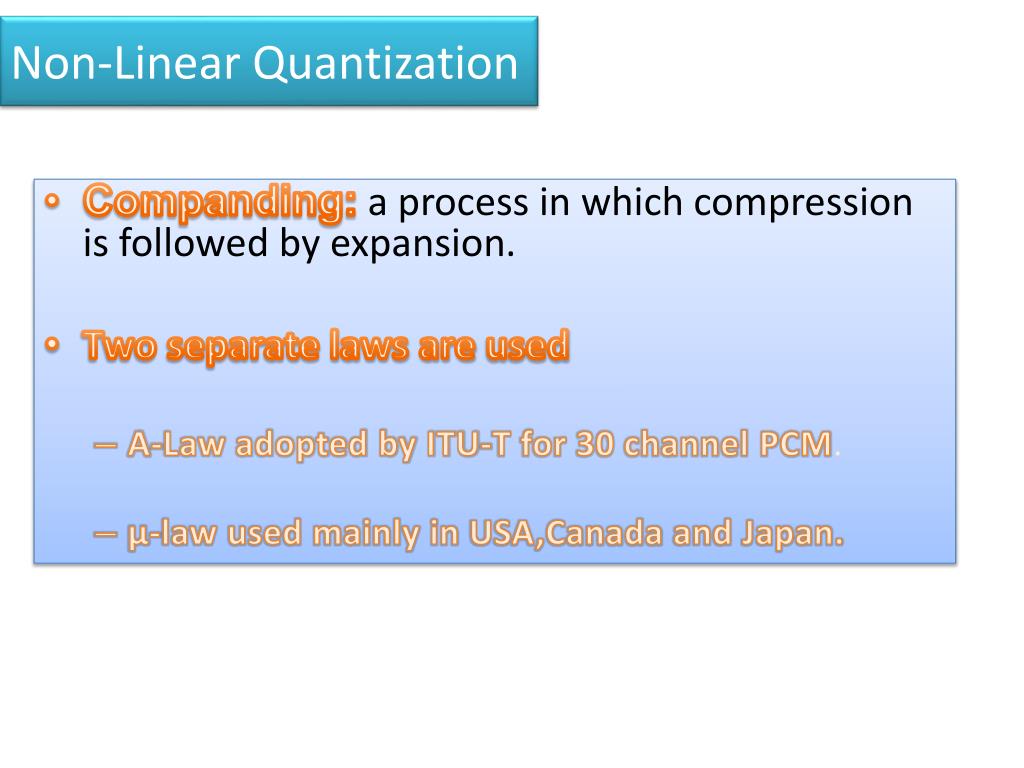 Non-Linear Quantization

• Companding: a process in which compression is followed by expansion.

• Two separate laws are used

– A-Law adopted by ITU-T for 30 channel PCM.

– µ-law used mainly in USA,Canada and Japan.